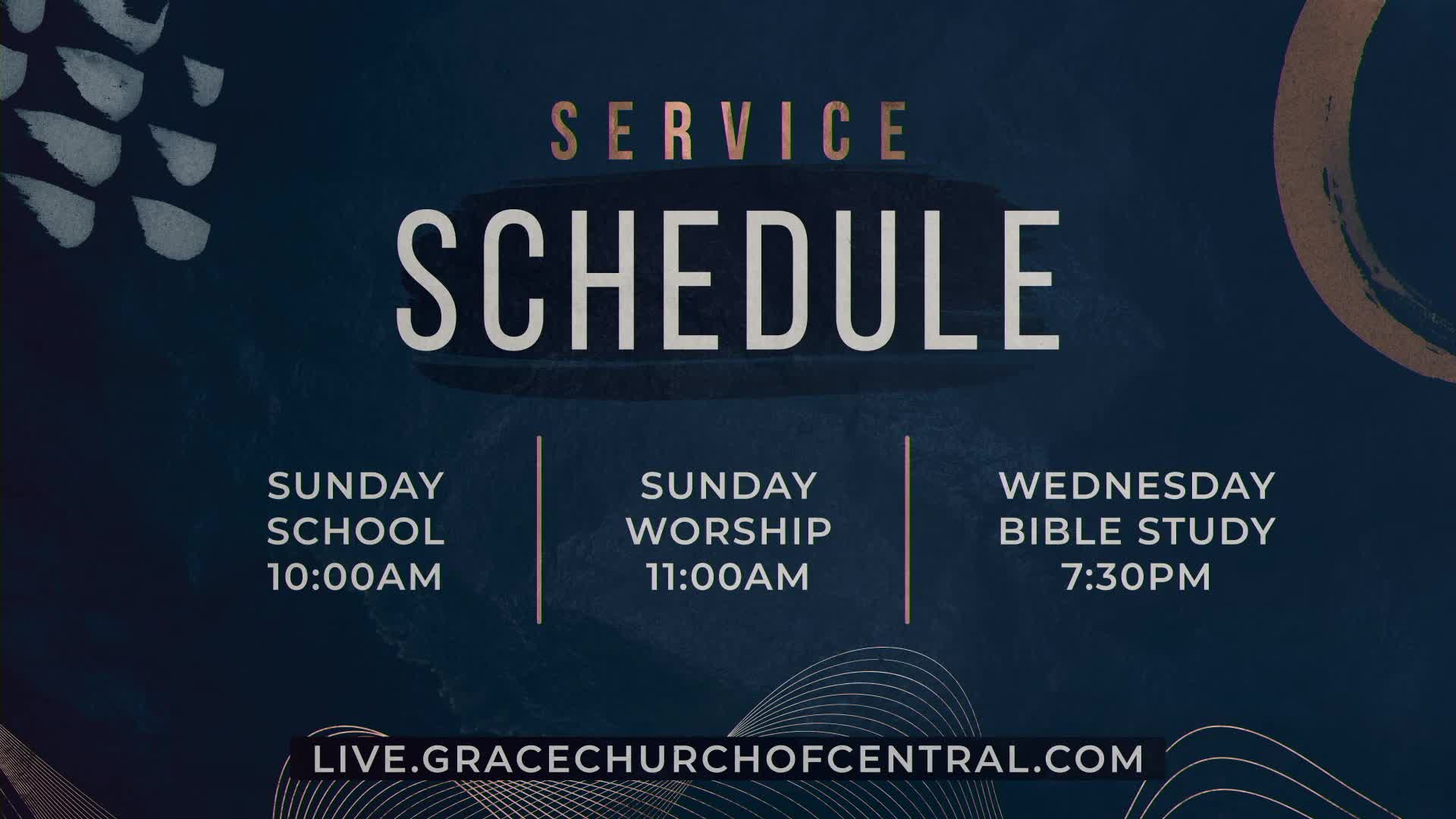 SERVICE
SCHEDULE

SUNDAY SCHOOL 10:00AM

SUNDAY WORSHIP 11:00AM

WEDNESDAY BIBLE STUDY 7:30PM

LIVE.GRACECHURCHOFCENTRAL.COM